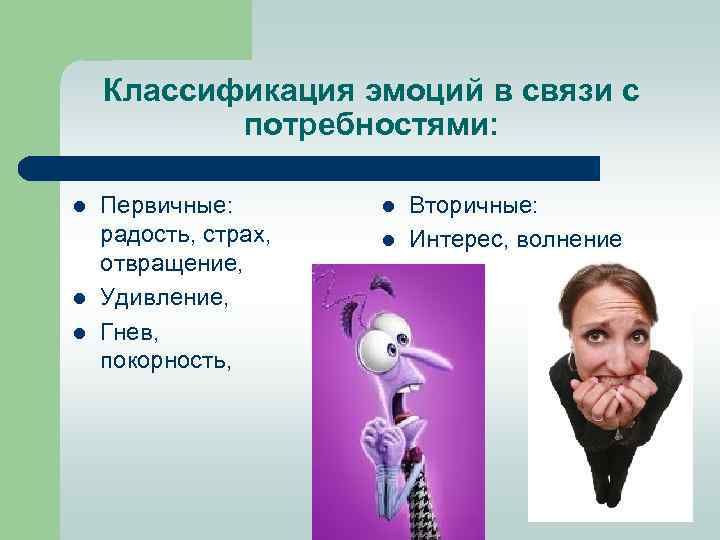 Классификация эмоций в связи с потребностями:

- Первичные: радость, страх, отвращение,
- Удивление,
- Гнев, покорность,

- Вторичные:
- Интерес, волнение